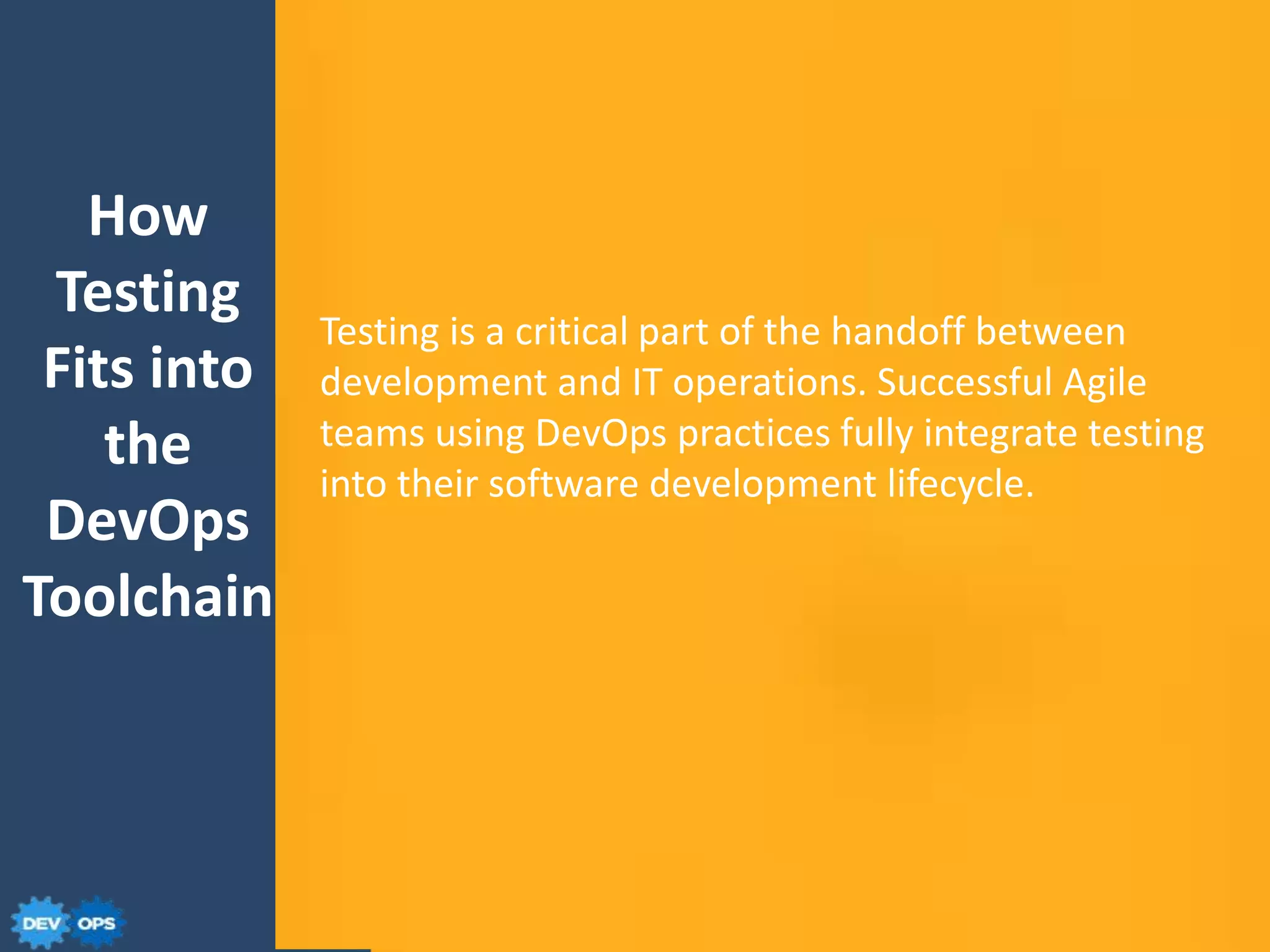 How Testing Fits into the DevOps Toolchain

Testing is a critical part of the handoff between development and IT operations. Successful Agile teams using DevOps practices fully integrate testing into their software development lifecycle.

DEV OPS